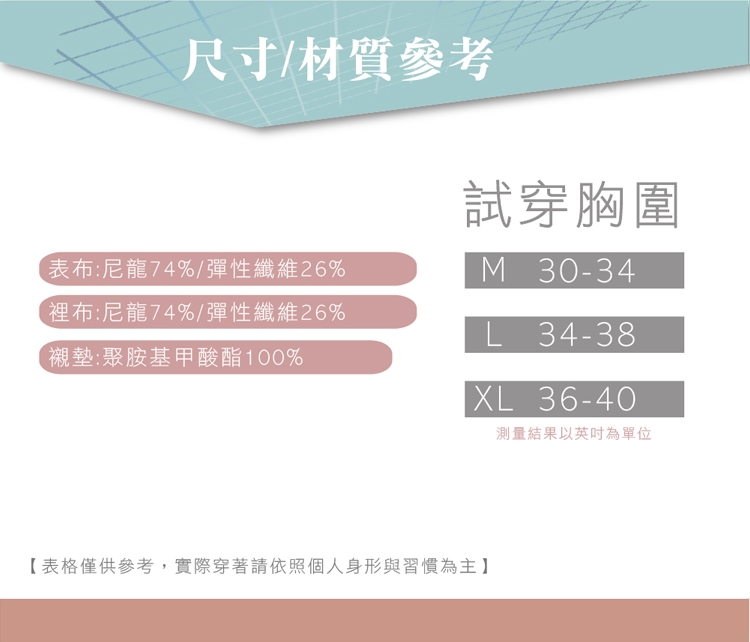 尺寸/材質參考

表布:尼龍74%/彈性纖維26%

裡布:尼龍74%/彈性纖維26%

襯墊:聚胺基甲酸酯100%

試穿胸圍

M 30-34

L 34-38

XL 36-40

測量結果以英吋為單位

【表格僅供參考，實際穿著請依照個人身形與習慣為主】